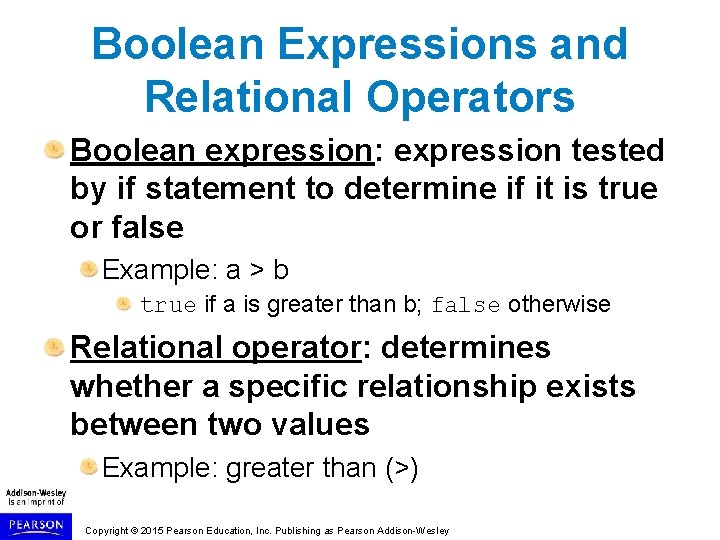 Boolean Expressions and Relational Operators

Boolean expression: expression tested by if statement to determine if it is true or false

Example: a > b

true if a is greater than b; false otherwise

Relational operator: determines whether a specific relationship exists between two values

Example: greater than (>)

Addison-Wesley is an imprint of

PEARSON

Copyright © 2015 Pearson Education, Inc. Publishing as Pearson Addison-Wesley